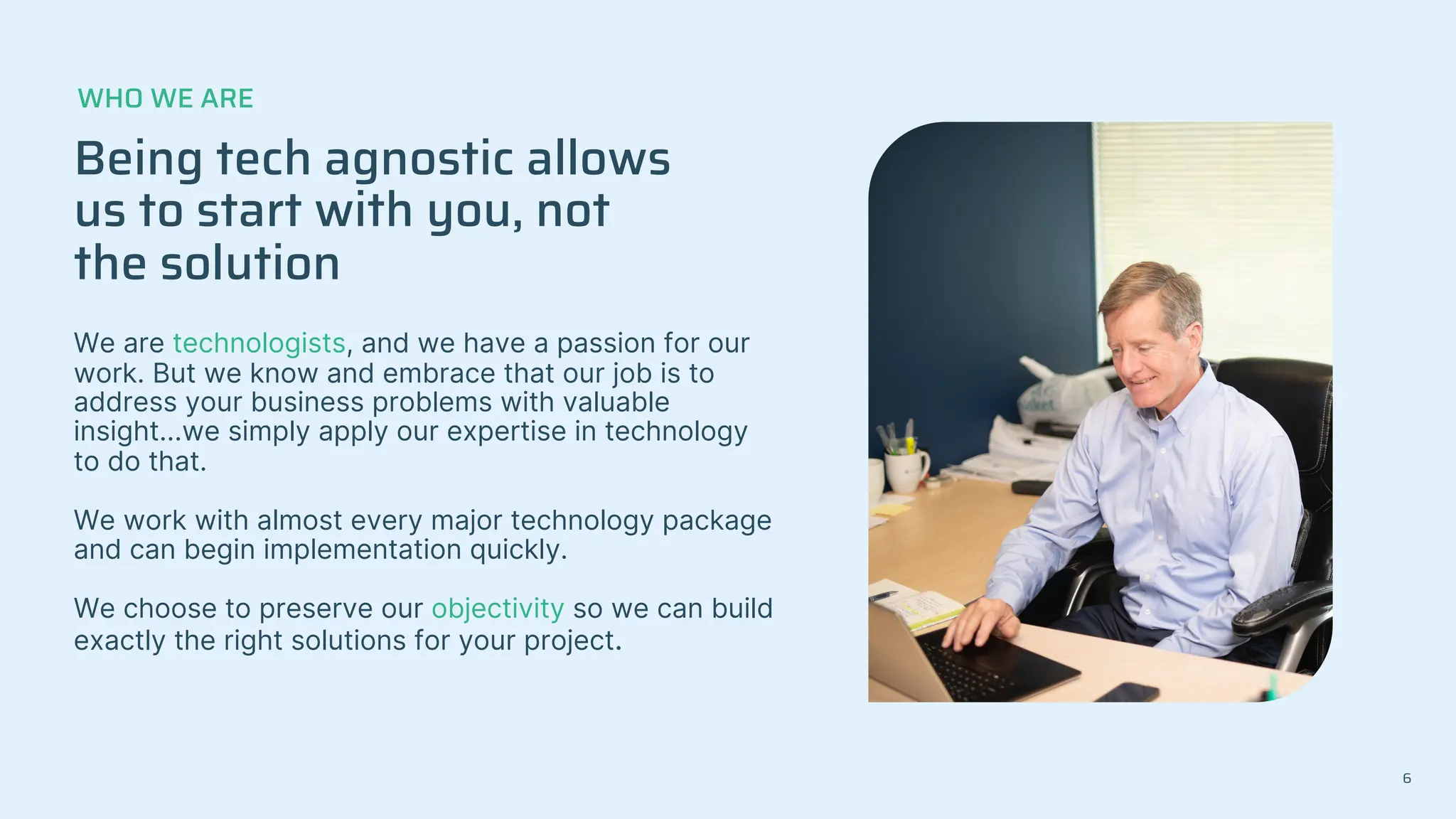 WHO WE ARE

Being tech agnostic allows us to start with you, not the solution

We are technologists, and we have a passion for our work. But we know and embrace that our job is to address your business problems with valuable insight...we simply apply our expertise in technology to do that.

We work with almost every major technology package and can begin implementation quickly.

We choose to preserve our objectivity so we can build exactly the right solutions for your project.

6